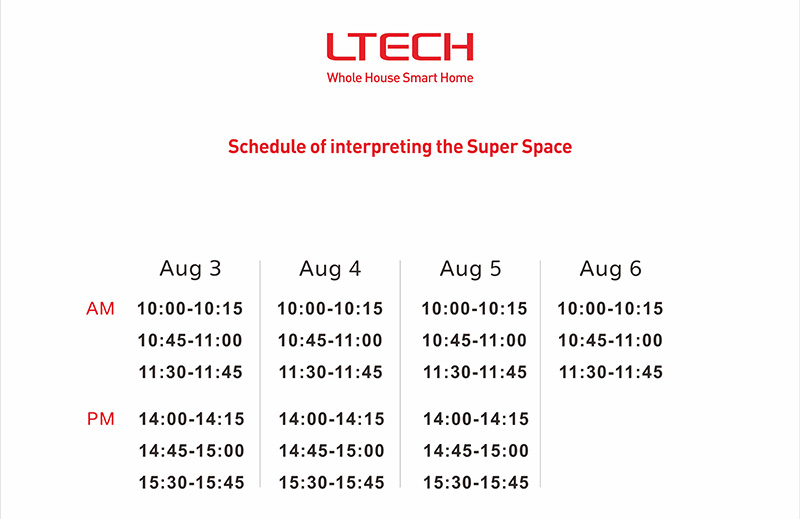 LTECH
Whole House Smart Home

Schedule of interpreting the Super Space

| | Aug 3 | Aug 4 | Aug 5 | Aug 6 |
|---|---|---|---|---|
| AM | 10:00-10:15 | 10:00-10:15 | 10:00-10:15 | 10:00-10:15 |
| | 10:45-11:00 | 10:45-11:00 | 10:45-11:00 | 10:45-11:00 |
| | 11:30-11:45 | 11:30-11:45 | 11:30-11:45 | 11:30-11:45 |
| PM | 14:00-14:15 | 14:00-14:15 | 14:00-14:15 | |
| | 14:45-15:00 | 14:45-15:00 | 14:45-15:00 | |
| | 15:30-15:45 | 15:30-15:45 | 15:30-15:45 | |